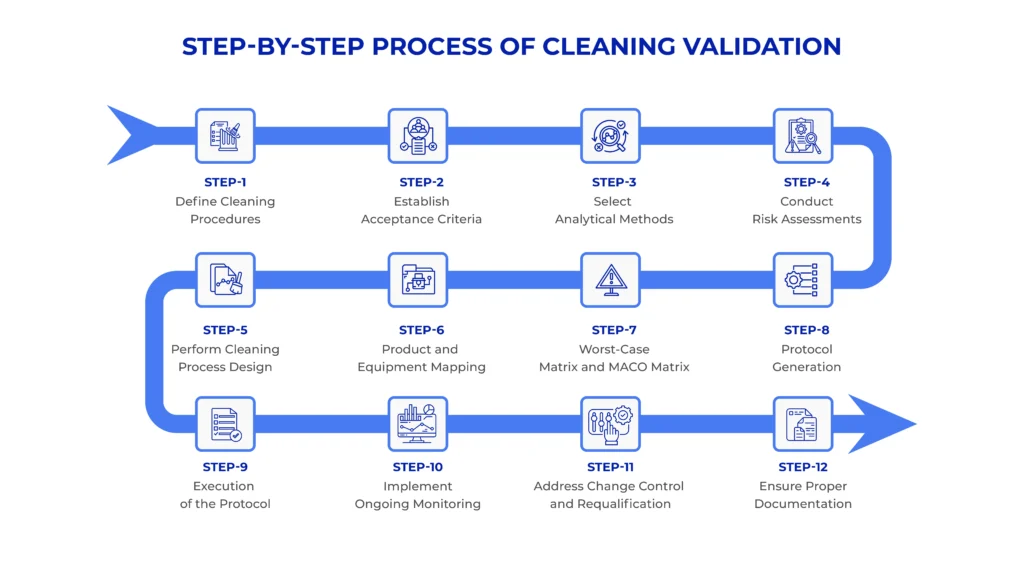 STEP-BY-STEP PROCESS OF CLEANING VALIDATION

STEP-1
Define Cleaning Procedures

STEP-2
Establish Acceptance Criteria

STEP-3
Select Analytical Methods

STEP-4
Conduct Risk Assessments

STEP-5
Perform Cleaning Process Design

STEP-6
Product and Equipment Mapping

STEP-7
Worst-Case Matrix and MACO Matrix

STEP-8
Protocol Generation

STEP-9
Execution of the Protocol

STEP-10
Implement Ongoing Monitoring

STEP-11
Address Change Control and Requalification

STEP-12
Ensure Proper Documentation